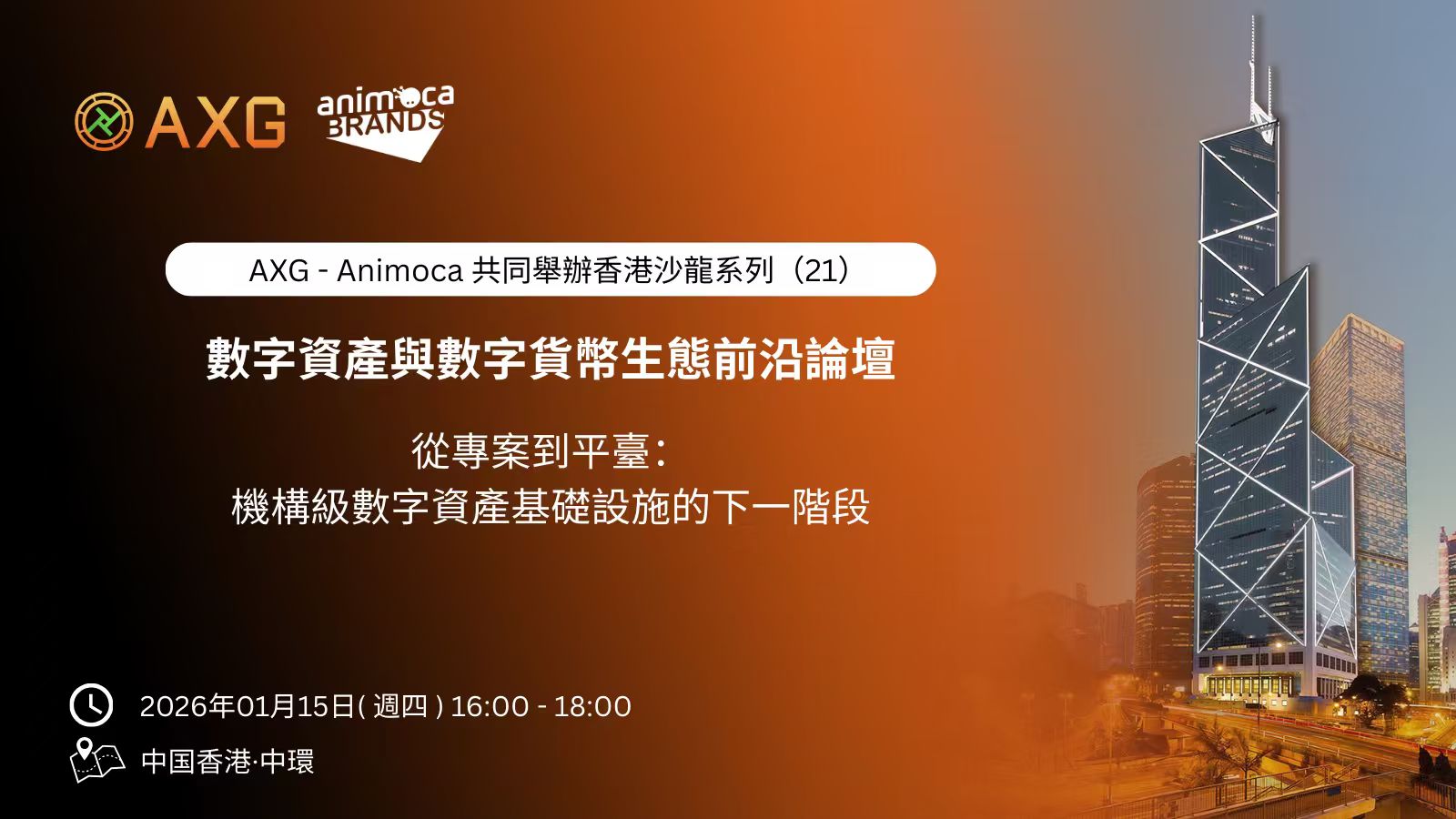 AXG animoca BRANDS

AXG - Animoca 共同舉辦香港沙龍系列（21）

數字資產與數字貨幣生態前沿論壇

從專案到平臺：
機構級數字資產基礎設施的下一階段

2026年01月15日( 週四 ) 16:00 - 18:00

中国香港·中環